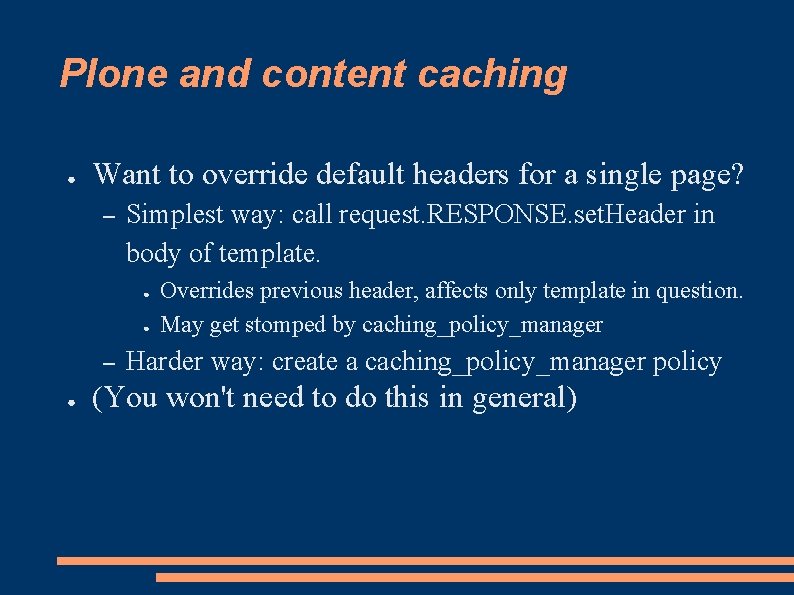 Plone and content caching

● Want to override default headers for a single page?
– Simplest way: call request.RESPONSE.setHeader in body of template.
● Overrides previous header, affects only template in question.
● May get stomped by caching_policy_manager
– Harder way: create a caching_policy_manager policy
● (You won't need to do this in general)